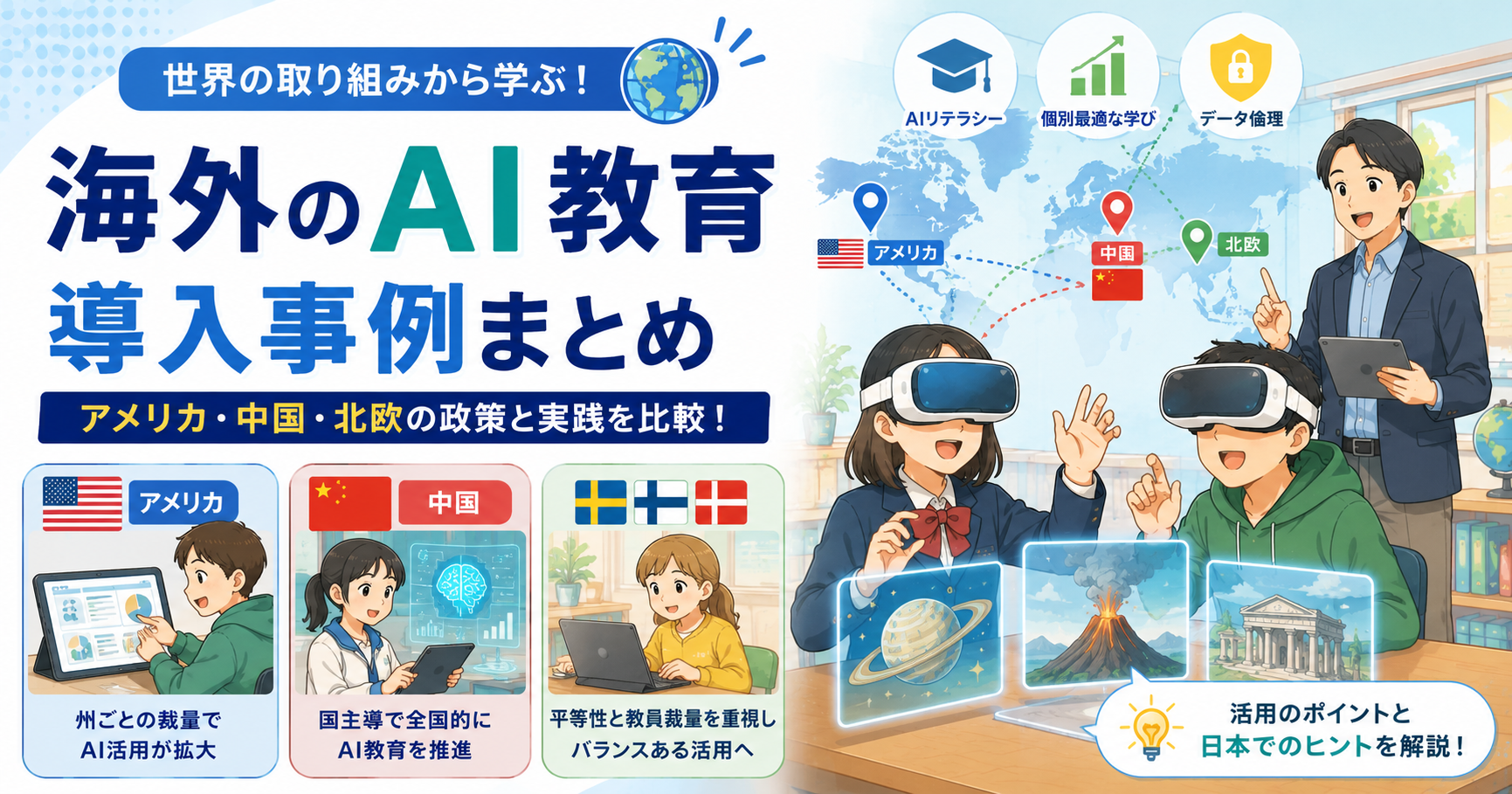 世界の取り組みから学ぶ！

海外のAI教育
導入事例まとめ

アメリカ・中国・北欧の政策と実践を比較！

アメリカ

州ごとの裁量で
AI活用が拡大

中国

国主導で全国的に
AI教育を推進

平等性と教員裁量を重視し
バランスある活用へ

AIリテラシー

個別最適な学び

データ倫理

アメリカ

中国

北欧

活用のポイントと
日本でのヒントを解説！